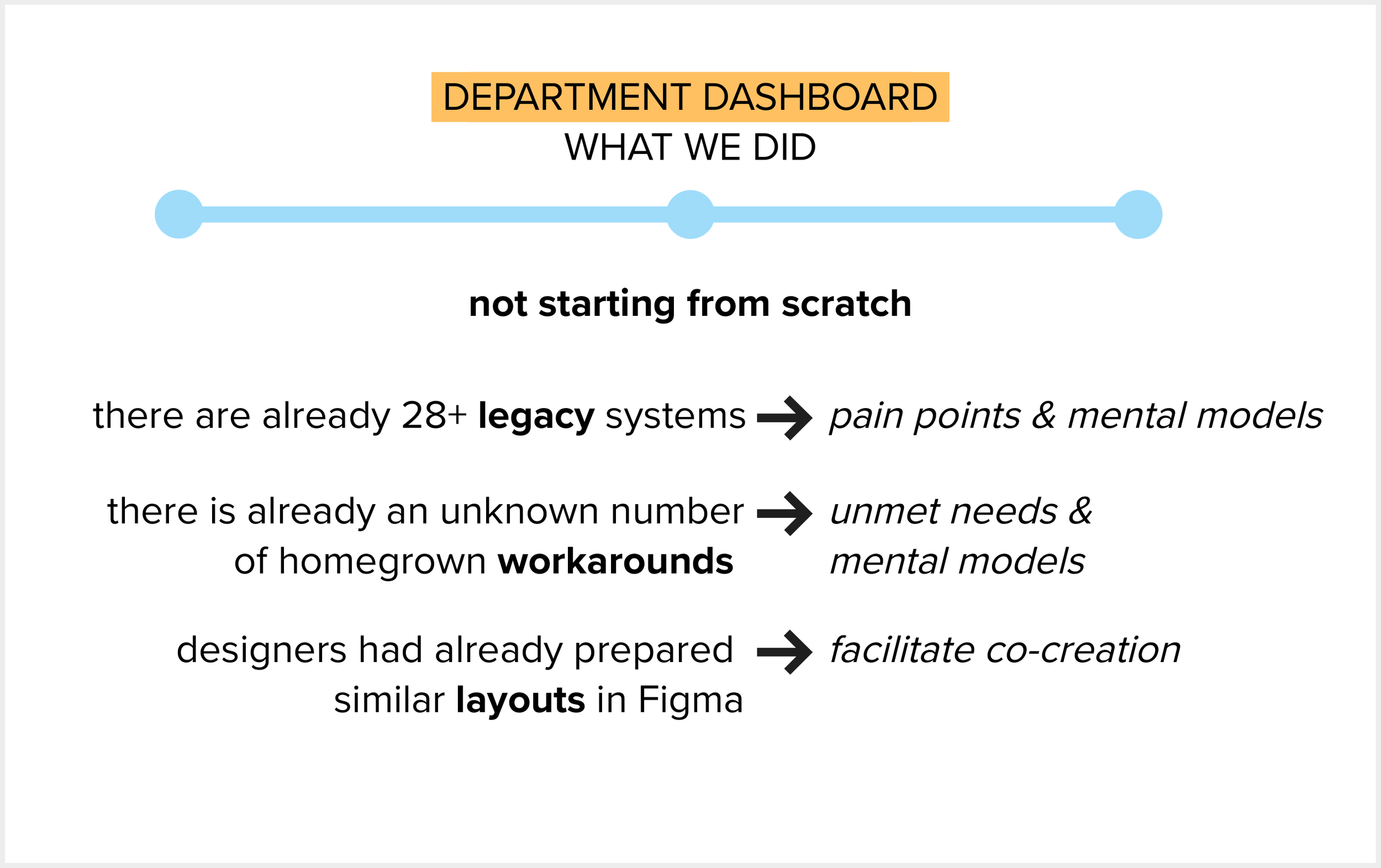 DEPARTMENT DASHBOARD
WHAT WE DID

not starting from scratch

there are already 28+ legacy systems → pain points & mental models

there is already an unknown number of homegrown workarounds → unmet needs & mental models

designers had already prepared similar layouts in Figma → facilitate co-creation